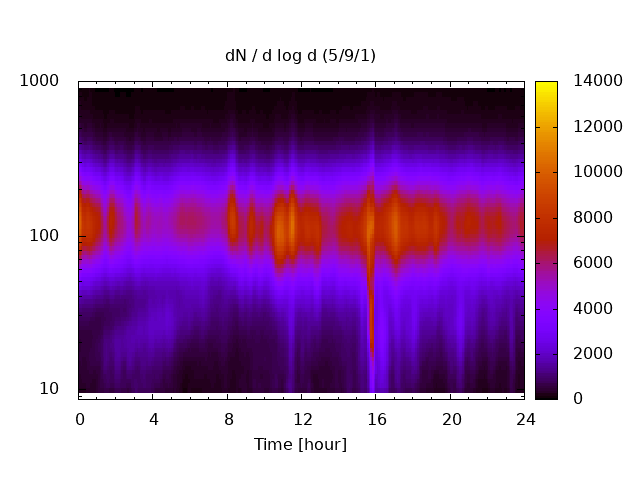 dN / d log d (5/9/1)

1000
100
10

0 4 8 12 16 20 24
Time [hour]

14000
12000
10000
8000
6000
4000
2000
0